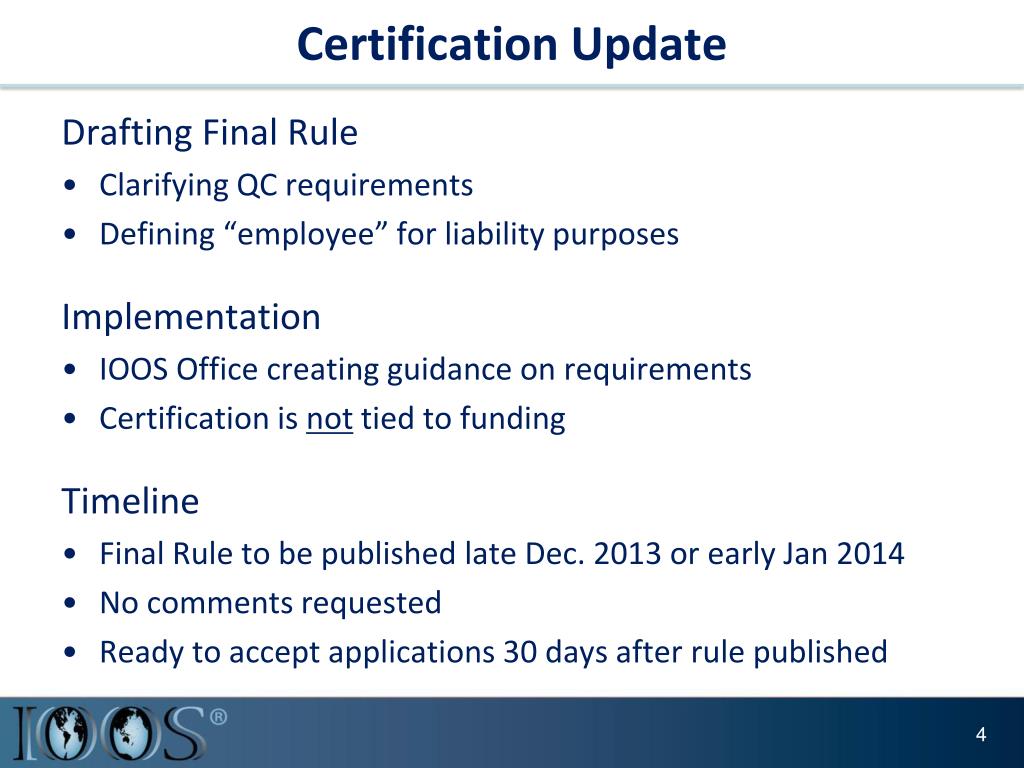 Certification Update

Drafting Final Rule
• Clarifying QC requirements
• Defining “employee” for liability purposes

Implementation
• IOOS Office creating guidance on requirements
• Certification is not tied to funding

Timeline
• Final Rule to be published late Dec. 2013 or early Jan 2014
• No comments requested
• Ready to accept applications 30 days after rule published

IOOS®

4